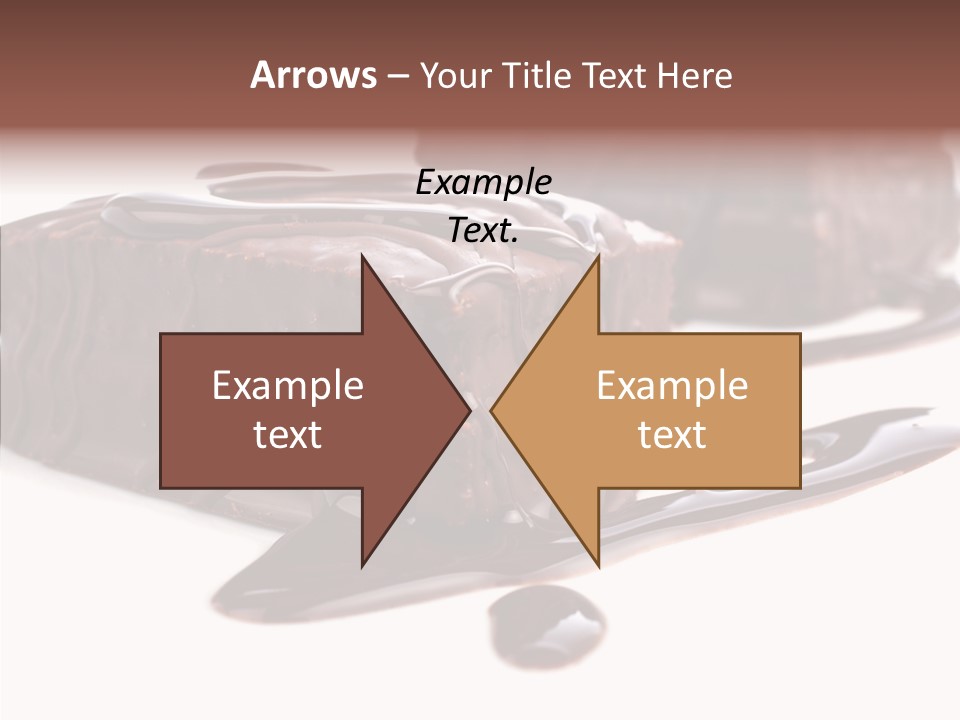 Arrows – Your Title Text Here

Example Text.

Example text

Example text